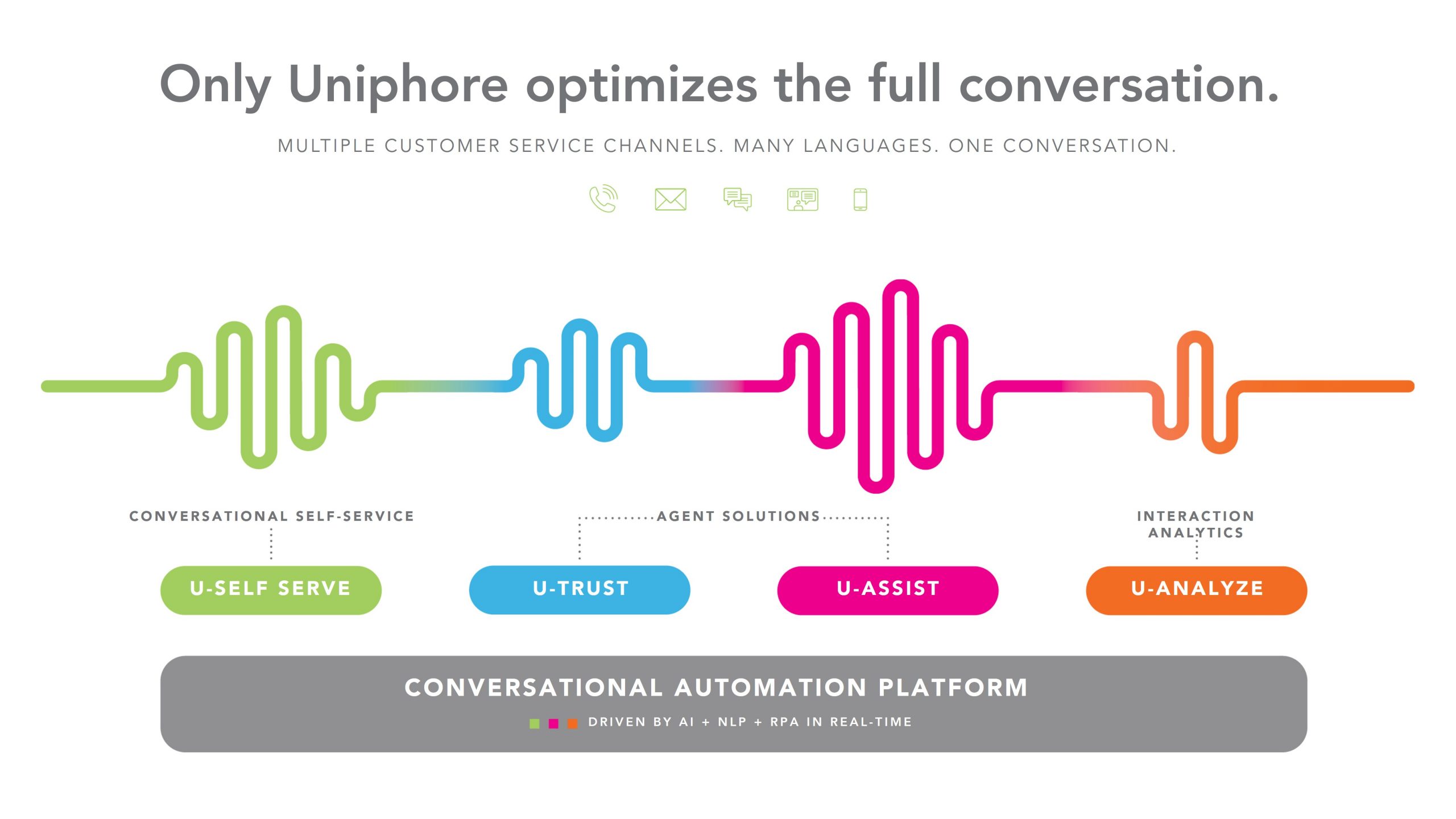 Only Uniphore optimizes the full conversation.

MULTIPLE CUSTOMER SERVICE CHANNELS. MANY LANGUAGES. ONE CONVERSATION.

CONVERSATIONAL SELF-SERVICE

AGENT SOLUTIONS

INTERACTION ANALYTICS

U-SELF SERVE

U-TRUST

U-ASSIST

U-ANALYZE

CONVERSATIONAL AUTOMATION PLATFORM

DRIVEN BY AI + NLP + RPA IN REAL-TIME